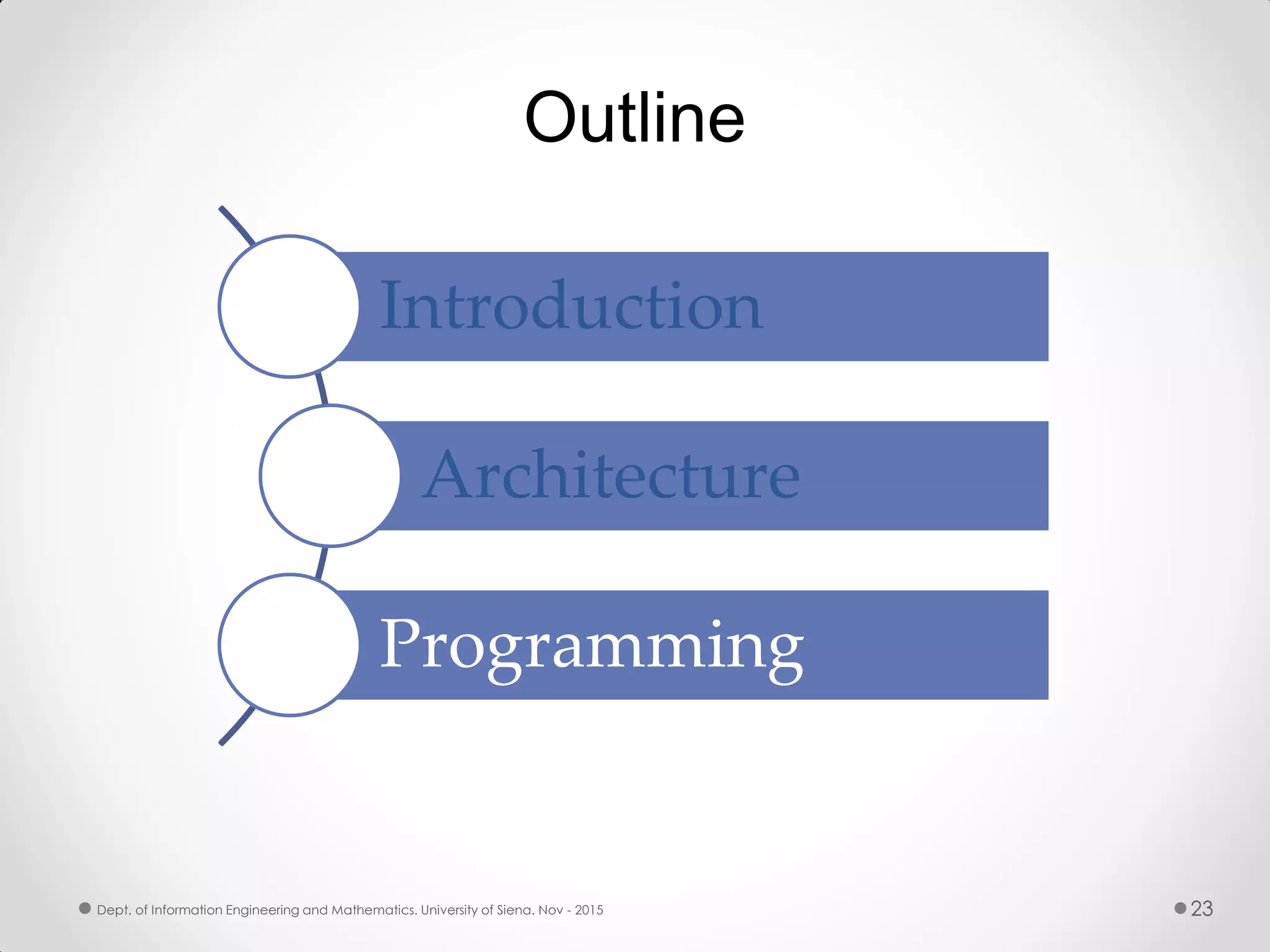 Outline

Introduction

Architecture

Programming

Dept. of Information Engineering and Mathematics. University of Siena. Nov - 2015

23